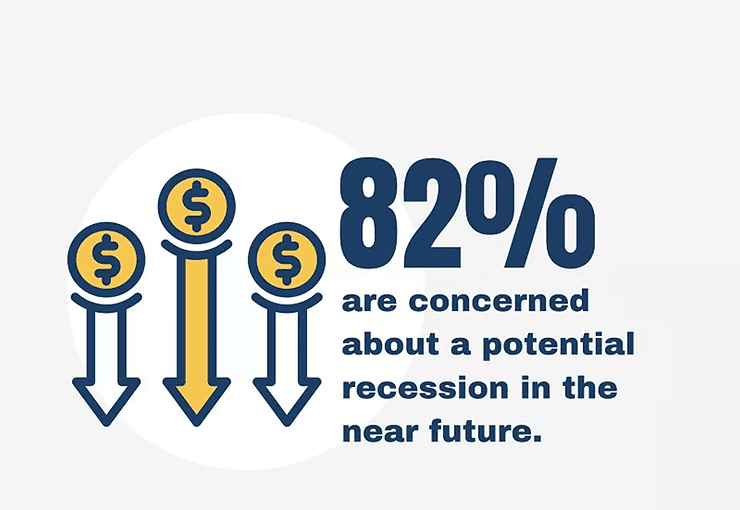 $ $ $

82%

are concerned about a potential recession in the near future.